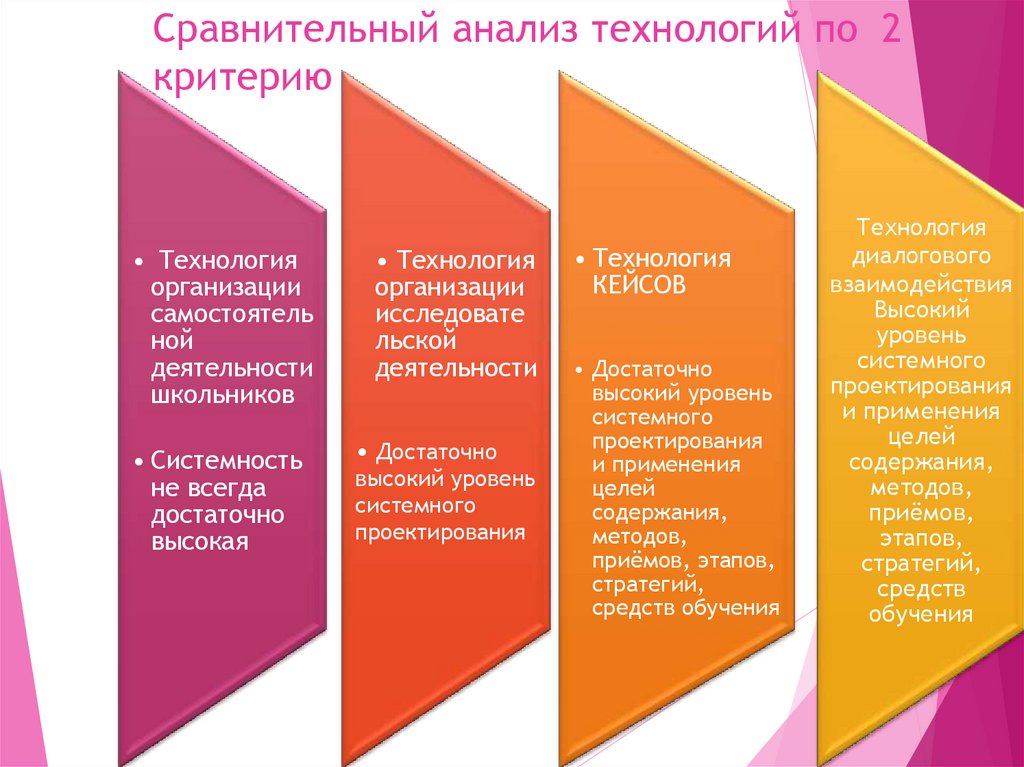 Сравнительный анализ технологий по 2 критерию

• Технология организации самостоятельной деятельности школьников

• Системность не всегда достаточно высокая

• Технология организации исследовательской деятельности

• Достаточно высокий уровень системного проектирования

• Технология КЕЙСОВ

• Достаточно высокий уровень системного проектирования и применения целей содержания, методов, приёмов, этапов, стратегий, средств обучения

Технология диалогового взаимодействия Высокий уровень системного проектирования и применения целей содержания, методов, приёмов, этапов, стратегий, средств обучения